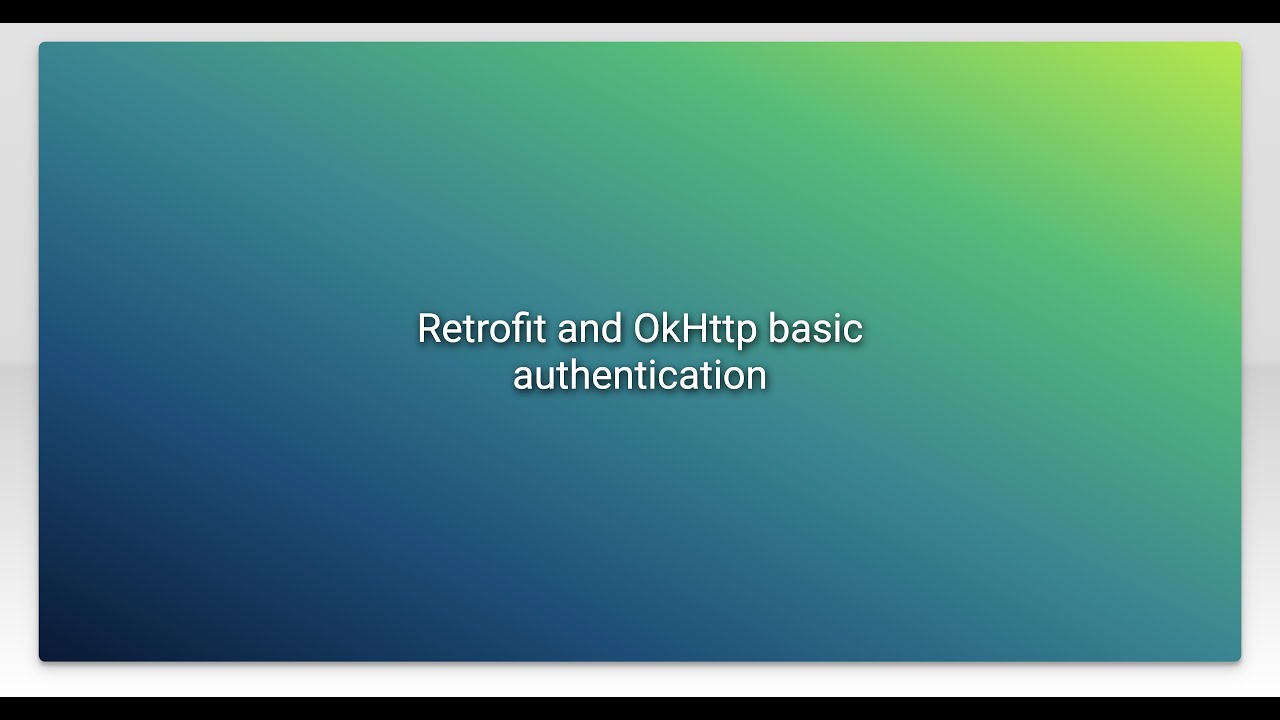 Retrofit and OkHttp basic authentication